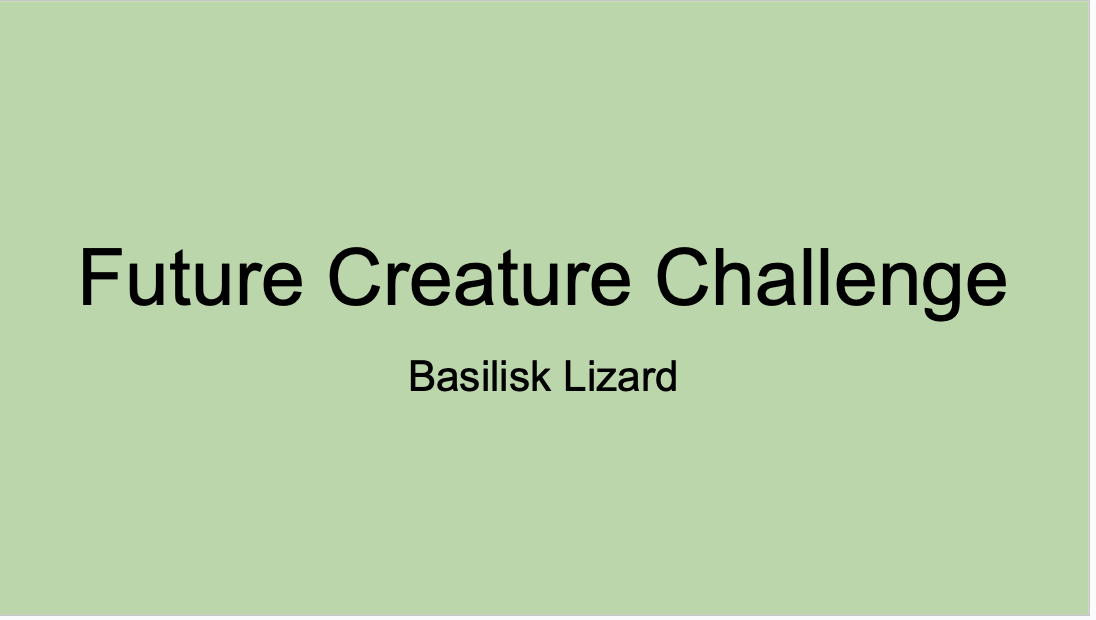 Future Creature Challenge

Basilisk Lizard